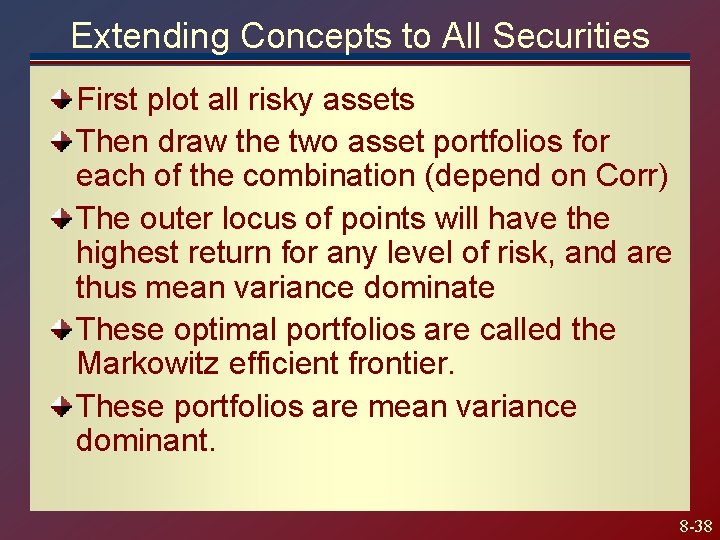 Extending Concepts to All Securities

First plot all risky assets

Then draw the two asset portfolios for each of the combination (depend on Corr)

The outer locus of points will have the highest return for any level of risk, and are thus mean variance dominate

These optimal portfolios are called the Markowitz efficient frontier.

These portfolios are mean variance dominant.

8-38